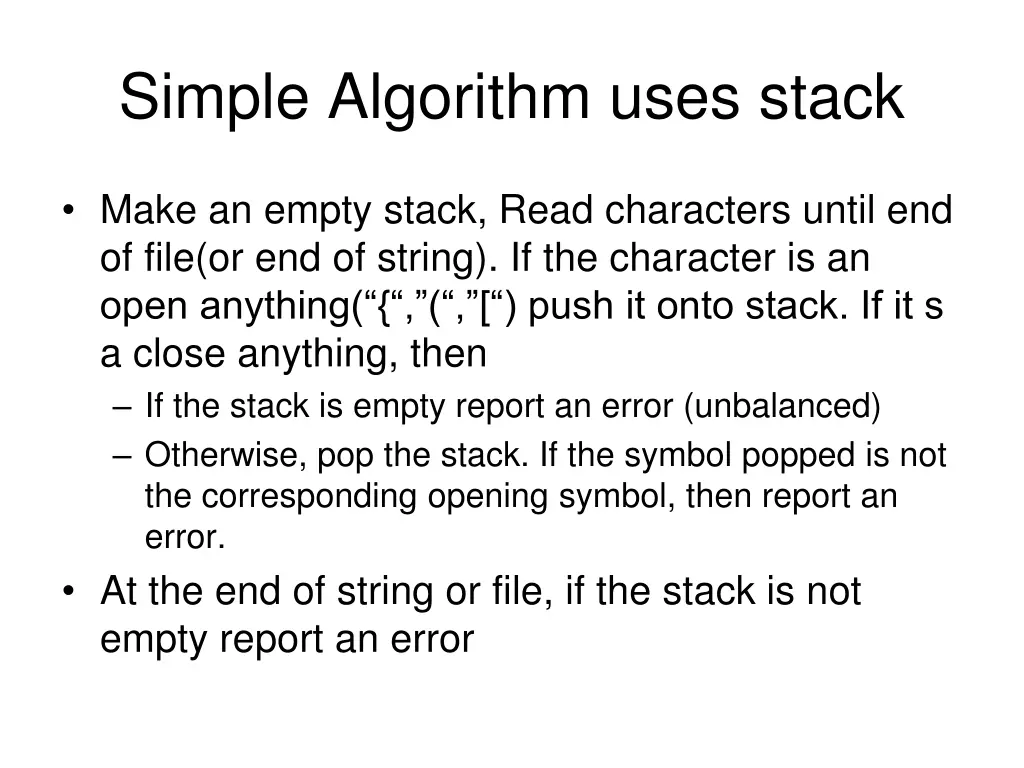 Simple Algorithm uses stack

• Make an empty stack, Read characters until end of file(or end of string). If the character is an open anything(“{“,”(“,”[“) push it onto stack. If it s a close anything, then
– If the stack is empty report an error (unbalanced)
– Otherwise, pop the stack. If the symbol popped is not the corresponding opening symbol, then report an error.
• At the end of string or file, if the stack is not empty report an error